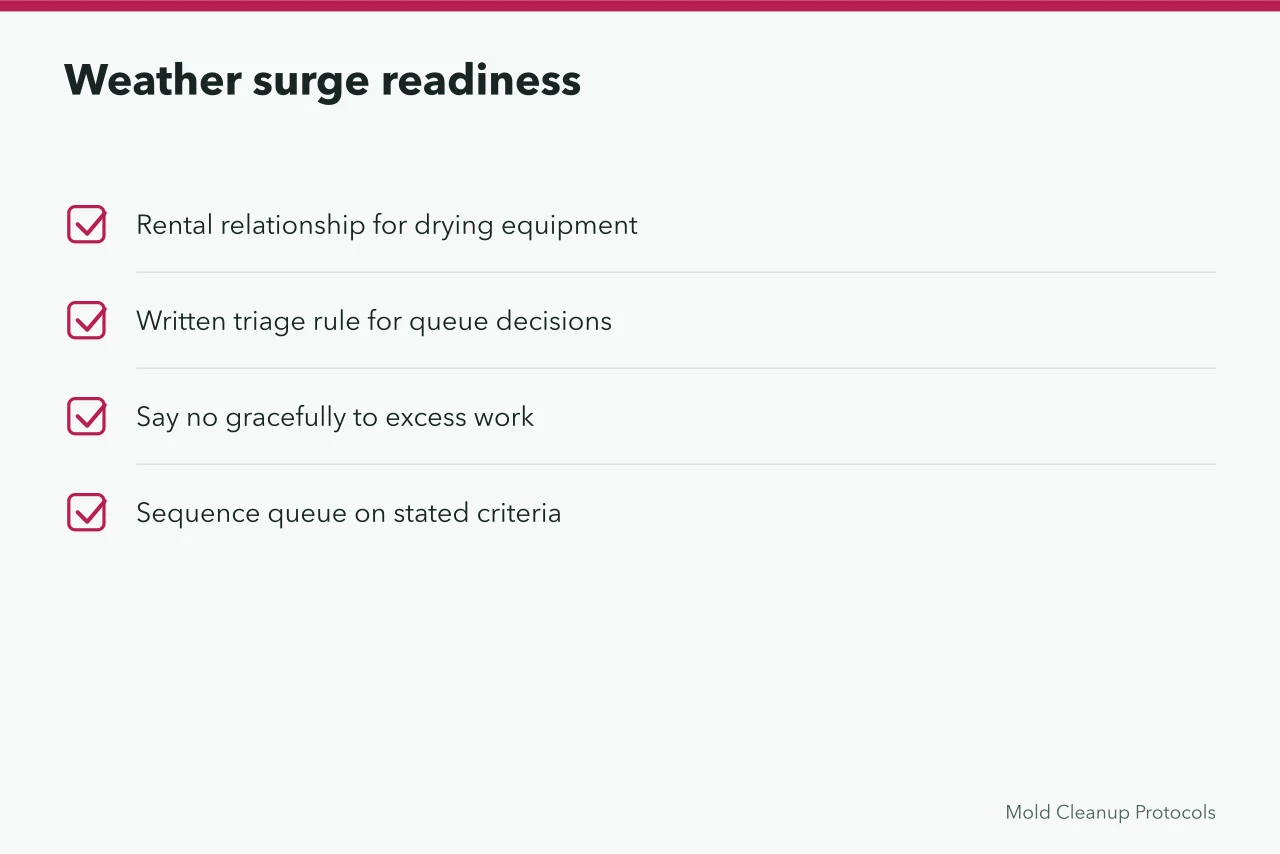 Weather surge readiness

Rental relationship for drying equipment

Written triage rule for queue decisions

Say no gracefully to excess work

Sequence queue on stated criteria

Mold Cleanup Protocols